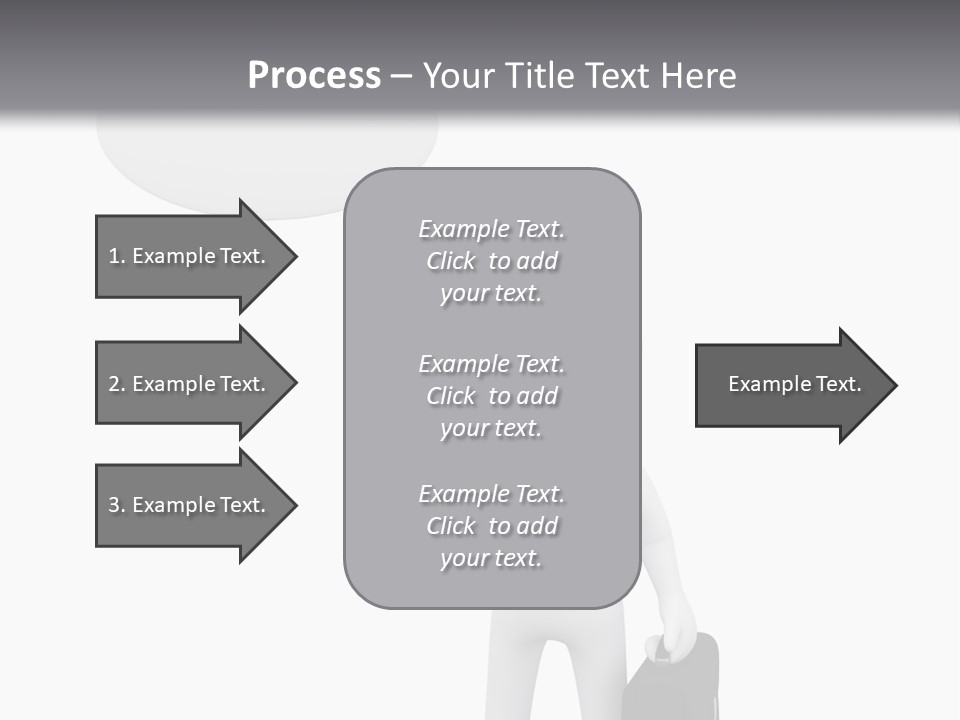 Process – Your Title Text Here

1. Example Text.

2. Example Text.

3. Example Text.

Example Text. Click to add your text.

Example Text. Click to add your text.

Example Text. Click to add your text.

Example Text.